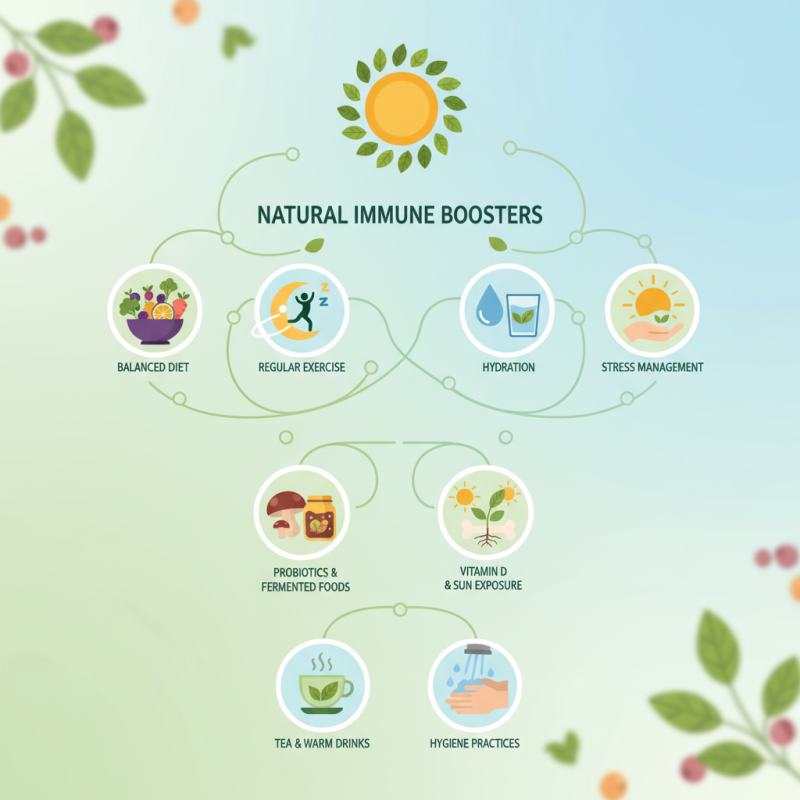 NATURAL IMMUNE BOOSTERS

Z
Z

BALANCED DIET

REGULAR EXERCISE

HYDRATION

STRESS MANAGEMENT

PROBIOTICS & FERMENTED FOODS

VITAMIN D & SUN EXPOSURE

TEA & WARM DRINKS

HYGIENE PRACTICES